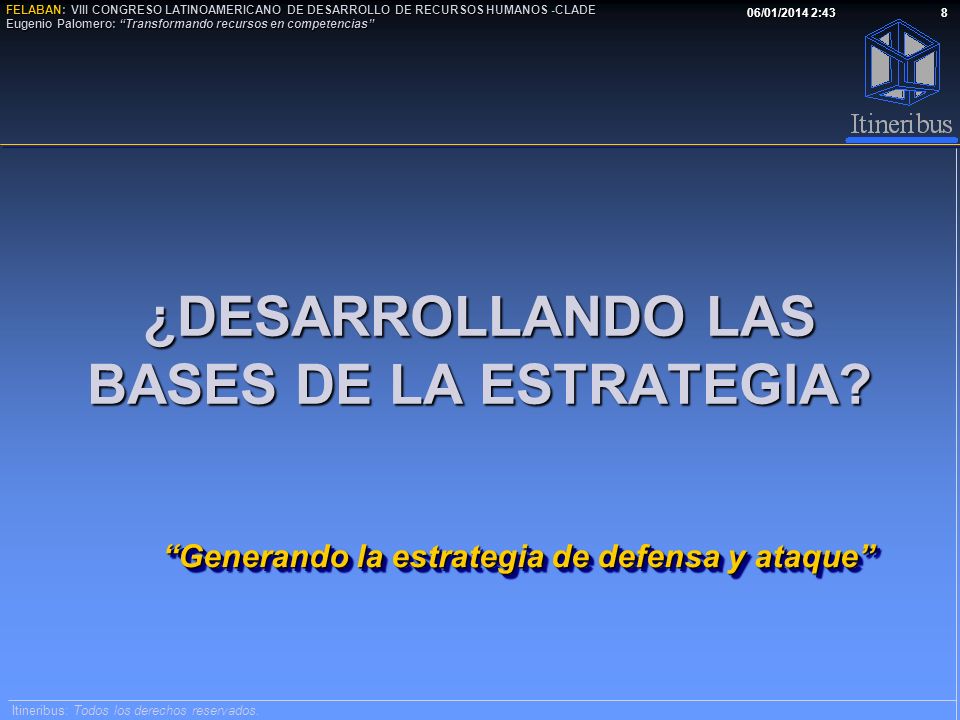 FELABAN: VIII CONGRESO LATINOAMERICANO DE DESARROLLO DE RECURSOS HUMANOS -CLADE
Eugenio Palomero: "Transformando recursos en competencias"

06/01/2014 2:43

8

Itineribus

¿DESARROLLANDO LAS BASES DE LA ESTRATEGIA?

"Generando la estrategia de defensa y ataque"

Itineribus. Todos los derechos reservados.